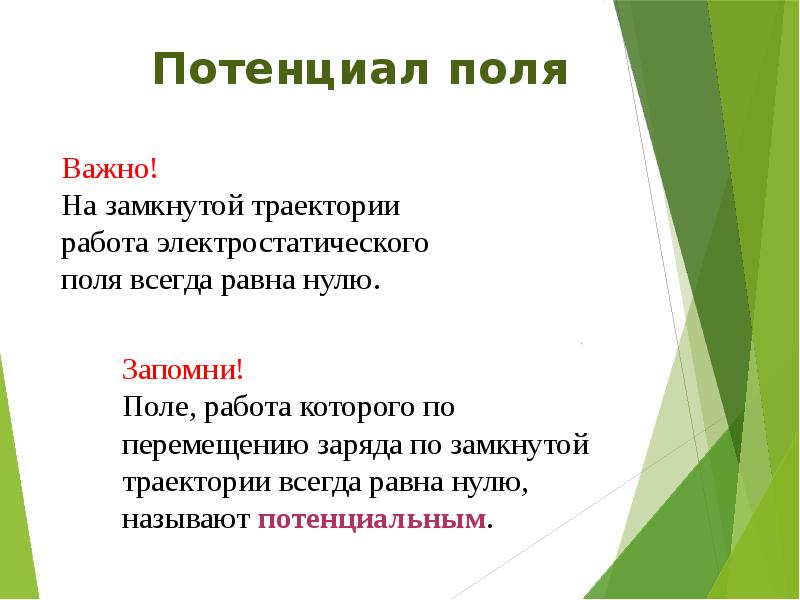 Потенциал поля

Важно!
На замкнутой траектории работа электростатического поля всегда равна нулю.

Запомни!
Поле, работа которого по перемещению заряда по замкнутой траектории всегда равна нулю, называют потенциальным.